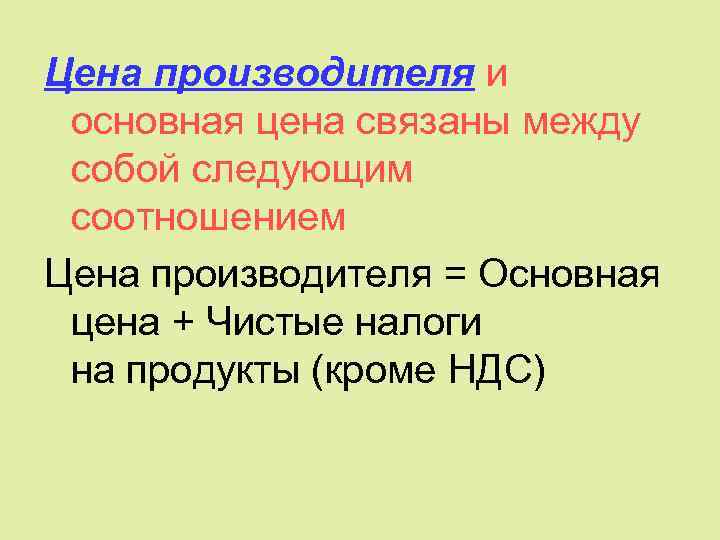 Цена производителя и основная цена связаны между собой следующим соотношением

Цена производителя = Основная цена + Чистые налоги на продукты (кроме НДС)